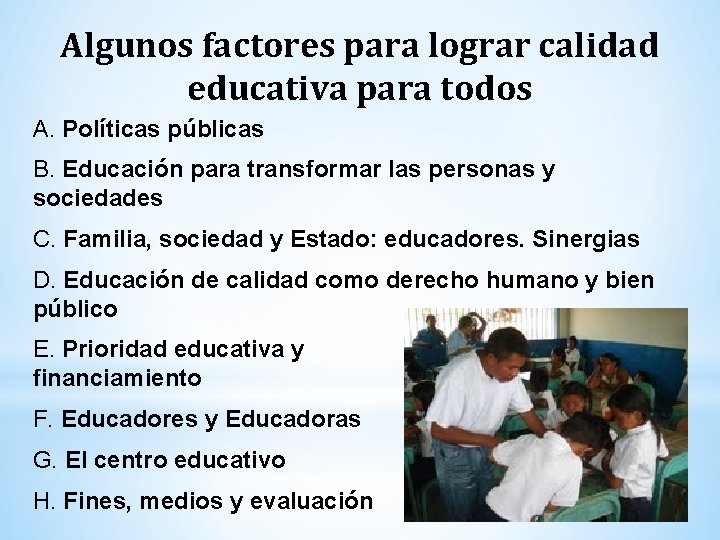 Algunos factores para lograr calidad educativa para todos

A. Políticas públicas

B. Educación para transformar las personas y sociedades

C. Familia, sociedad y Estado: educadores. Sinergias

D. Educación de calidad como derecho humano y bien público

E. Prioridad educativa y financiamiento

F. Educadores y Educadoras

G. El centro educativo

H. Fines, medios y evaluación